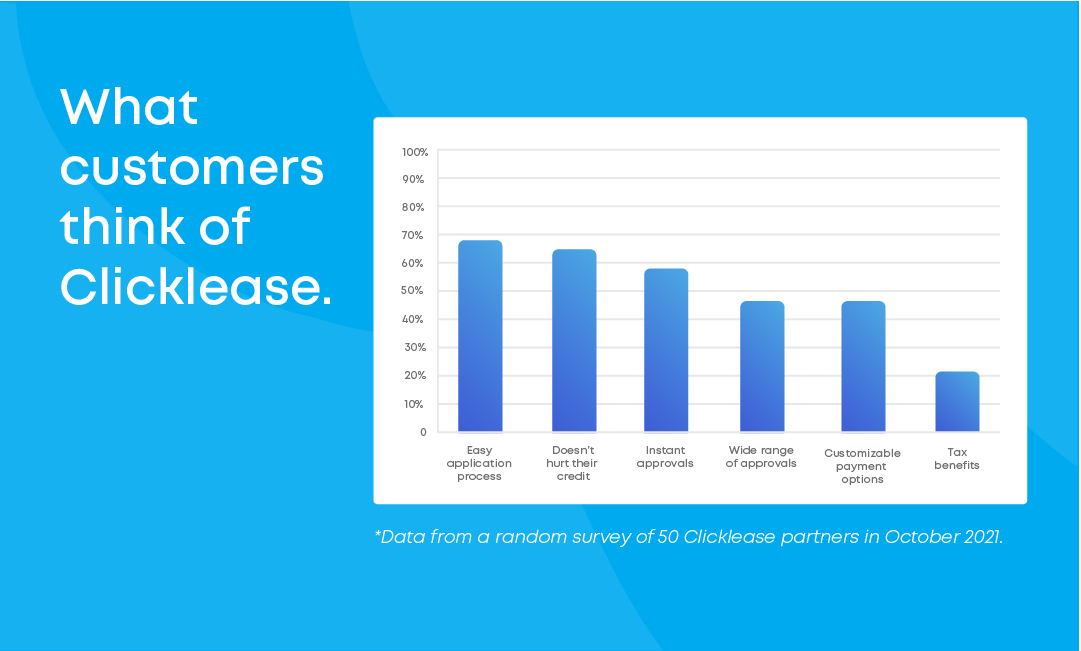 What customers think of Clicklease.

100%
90%
80%
70%
60%
50%
40%
30%
20%
10%
0

Easy application process
Doesn't hurt their credit
Instant approvals
Wide range of approvals
Customizable payment options
Tax benefits

*Data from a random survey of 50 Clicklease partners in October 2021.